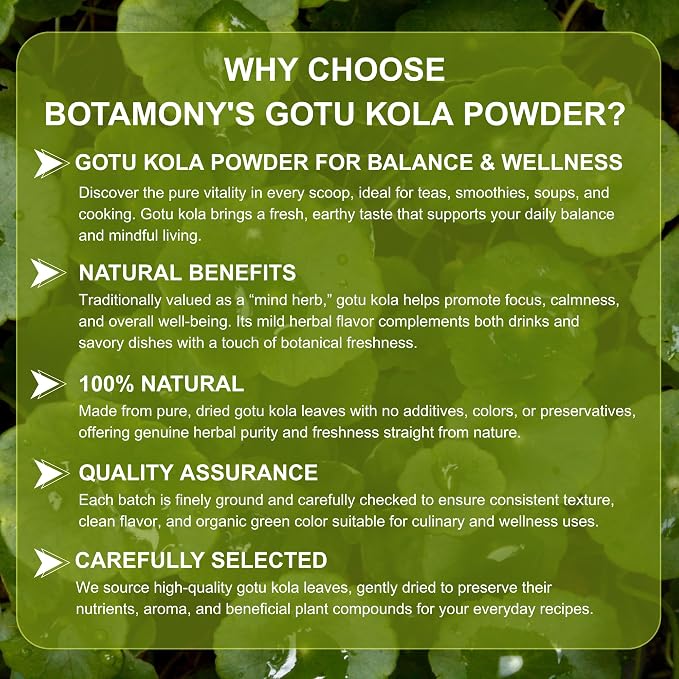 WHY CHOOSE
BOTAMONY'S GOTU KOLA POWDER?

GOTU KOLA POWDER FOR BALANCE & WELLNESS

Discover the pure vitality in every scoop, ideal for teas, smoothies, soups, and cooking. Gotu kola brings a fresh, earthy taste that supports your daily balance and mindful living.

NATURAL BENEFITS

Traditionally valued as a "mind herb," gotu kola helps promote focus, calmness, and overall well-being. Its mild herbal flavor complements both drinks and savory dishes with a touch of botanical freshness.

100% NATURAL

Made from pure, dried gotu kola leaves with no additives, colors, or preservatives, offering genuine herbal purity and freshness straight from nature.

QUALITY ASSURANCE

Each batch is finely ground and carefully checked to ensure consistent texture, clean flavor, and organic green color suitable for culinary and wellness uses.

CAREFULLY SELECTED

We source high-quality gotu kola leaves, gently dried to preserve their nutrients, aroma, and beneficial plant compounds for your everyday recipes.